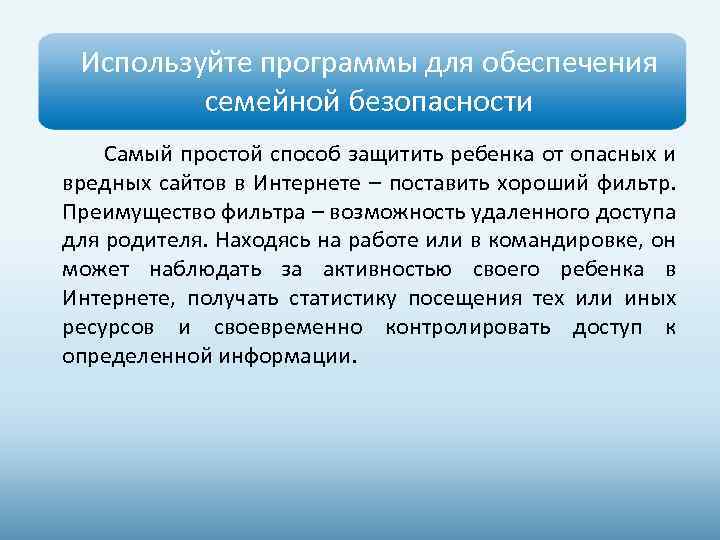 Используйте программы для обеспечения семейной безопасности

Самый простой способ защитить ребенка от опасных и вредных сайтов в Интернете – поставить хороший фильтр. Преимущество фильтра – возможность удаленного доступа для родителя. Находясь на работе или в командировке, он может наблюдать за активностью своего ребенка в Интернете, получать статистику посещения тех или иных ресурсов и своевременно контролировать доступ к определенной информации.